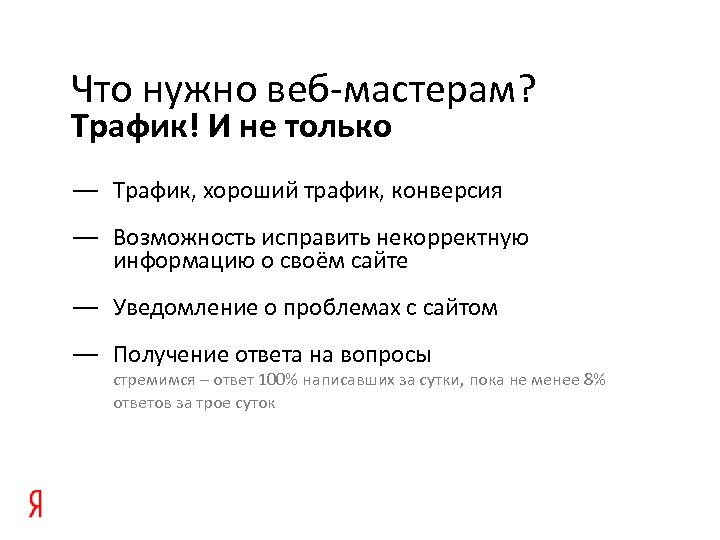 Что нужно веб-мастерам?
Трафик! И не только

— Трафик, хороший трафик, конверсия

— Возможность исправить некорректную информацию о своём сайте

— Уведомление о проблемах с сайтом

— Получение ответа на вопросы
стремимся – ответ 100% написавших за сутки, пока не менее 8% ответов за трое суток

Я